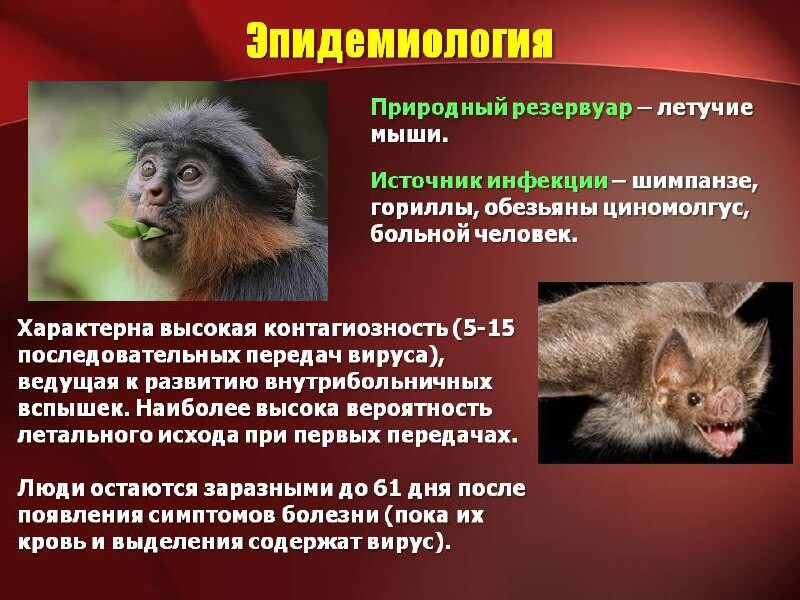 Эпидемиология

Природный резервуар – летучие мыши.

Источник инфекции – шимпанзе, гориллы, обезьяны циномолгус, больной человек.

Характерна высокая контагиозность (5-15 последовательных передач вируса), ведущая к развитию внутрибольничных вспышек. Наиболее высока вероятность летального исхода при первых передачах.

Люди остаются заразными до 61 дня после появления симптомов болезни (пока их кровь и выделения содержат вирус).